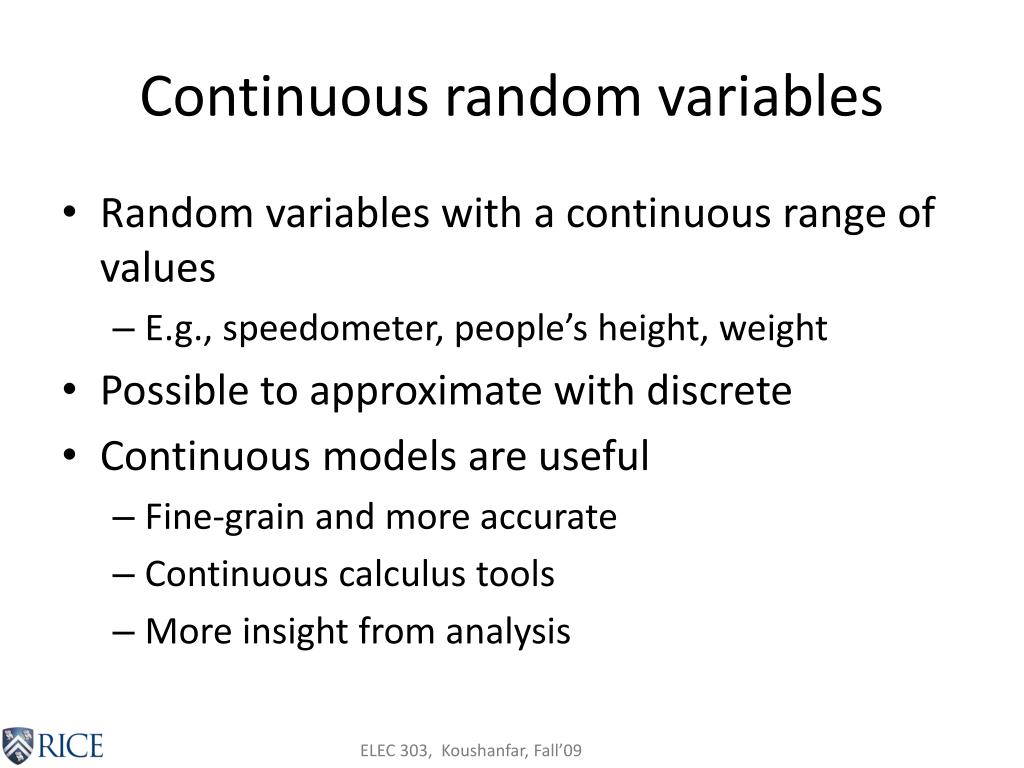 Continuous random variables

• Random variables with a continuous range of values
– E.g., speedometer, people's height, weight
• Possible to approximate with discrete
• Continuous models are useful
– Fine-grain and more accurate
– Continuous calculus tools
– More insight from analysis

RICE

ELEC 303, Koushanfar, Fall'09